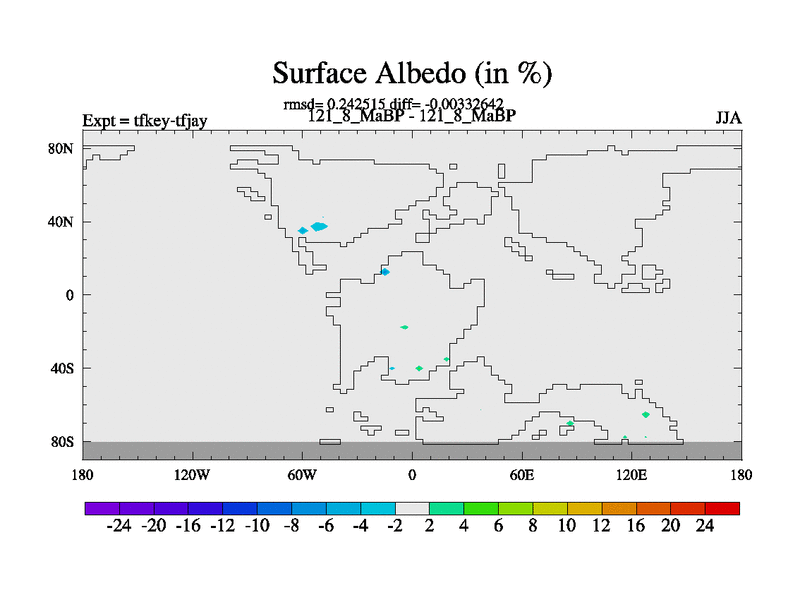 Surface Albedo (in %)

rmsd= 0.242515 diff= -0.00332642
Expt = tfkey-tfjay 121_8_MaBP - 121_8_MaBP JJA

80N
40N
0
40S
80S

180 120W 60W 0 60E 120E 180

-24 -20 -16 -12 -10 -8 -6 -4 -2 2 4 6 8 10 12 16 20 24